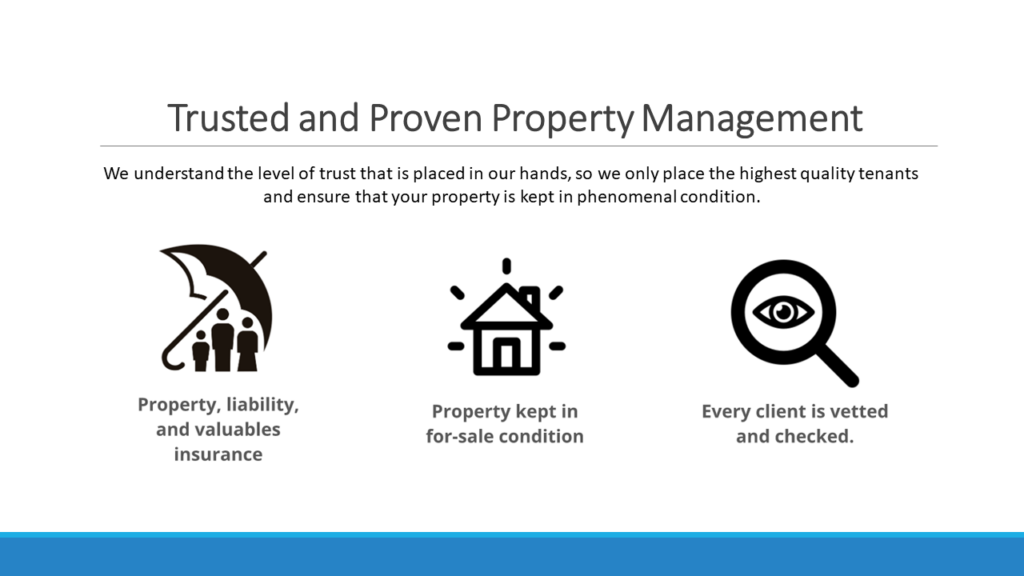 Trusted and Proven Property Management

We understand the level of trust that is placed in our hands, so we only place the highest quality tenants and ensure that your property is kept in phenomenal condition.

Property, liability, and valuables insurance

Property kept in for-sale condition

Every client is vetted and checked.